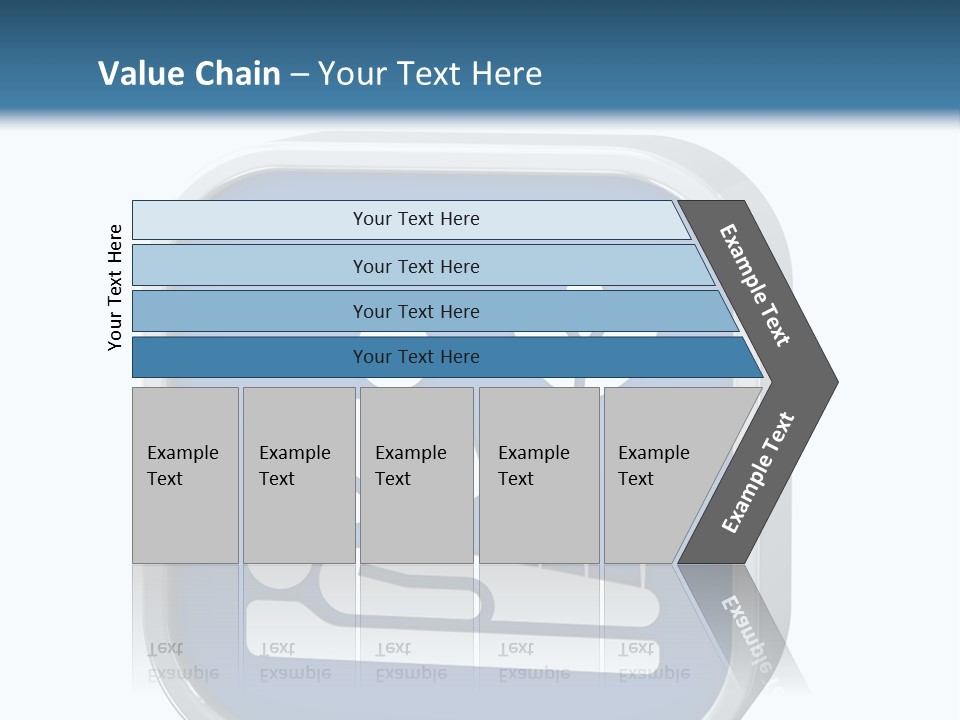 Value Chain – Your Text Here

Your Text Here

Your Text Here

Your Text Here

Your Text Here

Your Text Here

Example Text

Example Text

Example Text

Example Text

Example Text

Example Text

Example Text